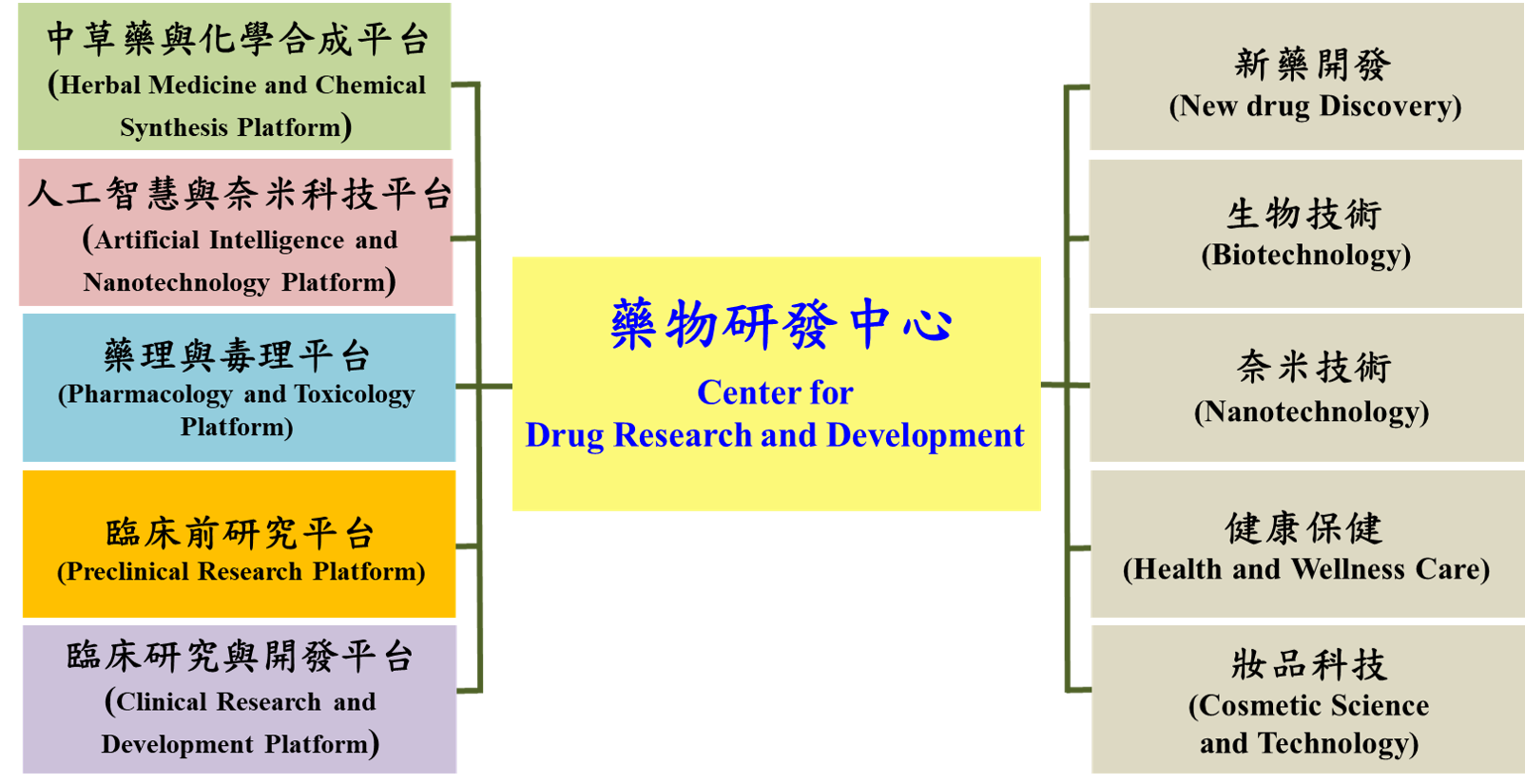 中草藥與化學合成平台
(Herbal Medicine and Chemical Synthesis Platform)

人工智慧與奈米科技平台
(Artificial Intelligence and Nanotechnology Platform)

藥理與毒理平台
(Pharmacology and Toxicology Platform)

臨床前研究平台
(Preclinical Research Platform)

臨床研究與開發平台
(Clinical Research and Development Platform)

藥物研發中心
Center for
Drug Research and Development

新藥開發
(New drug Discovery)

生物技術
(Biotechnology)

奈米技術
(Nanotechnology)

健康保健
(Health and Wellness Care)

妝品科技
(Cosmetic Science and Technology)